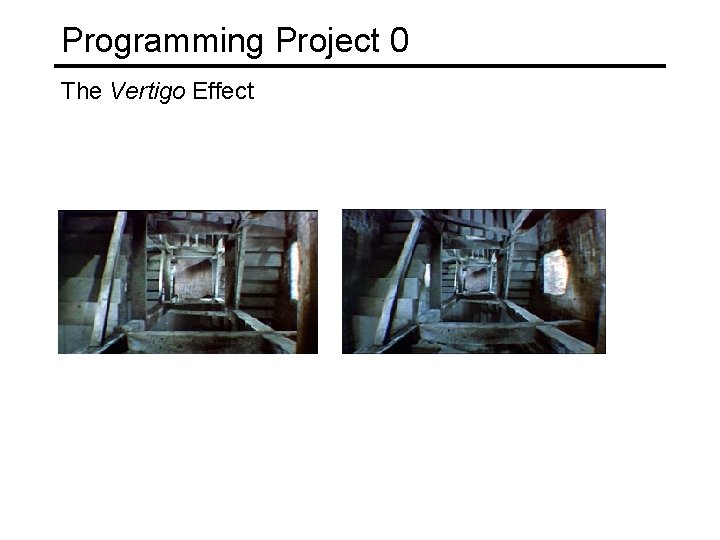 Programming Project 0

The Vertigo Effect